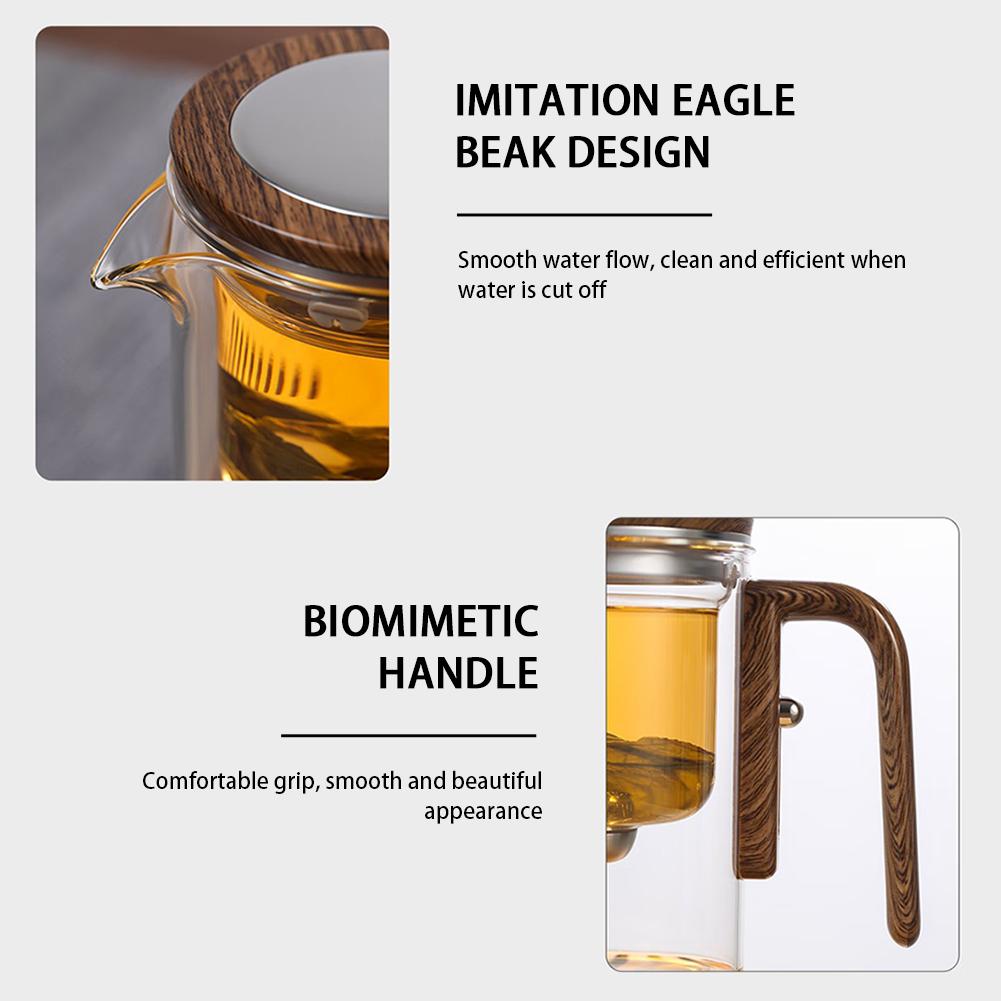 IMITATION EAGLE BEAK DESIGN

Smooth water flow, clean and efficient when water is cut off

BIOMIMETIC HANDLE

Comfortable grip, smooth and beautiful appearance